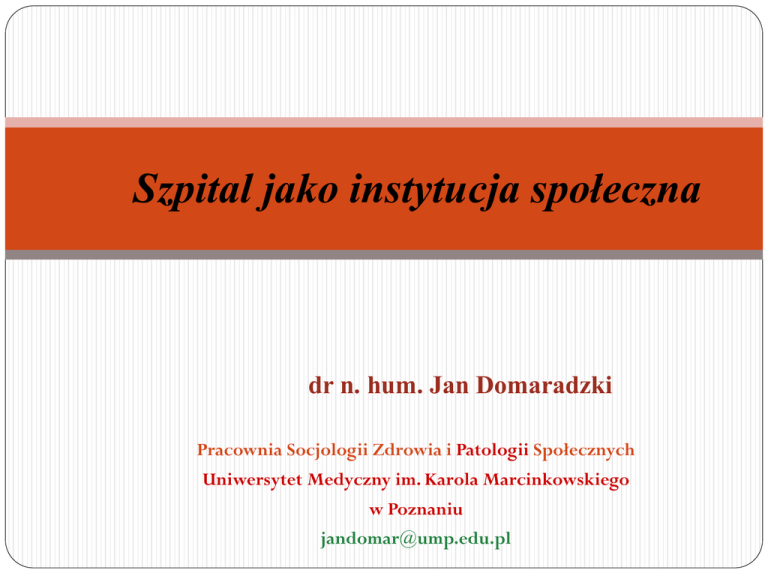 Szpital jako instytucja społeczna

dr n. hum. Jan Domaradzki

Pracownia Socjologii Zdrowia i Patologii Społecznych
Uniwersytet Medyczny im. Karola Marcinkowskiego w Poznaniu
jandomar@ump.edu.pl